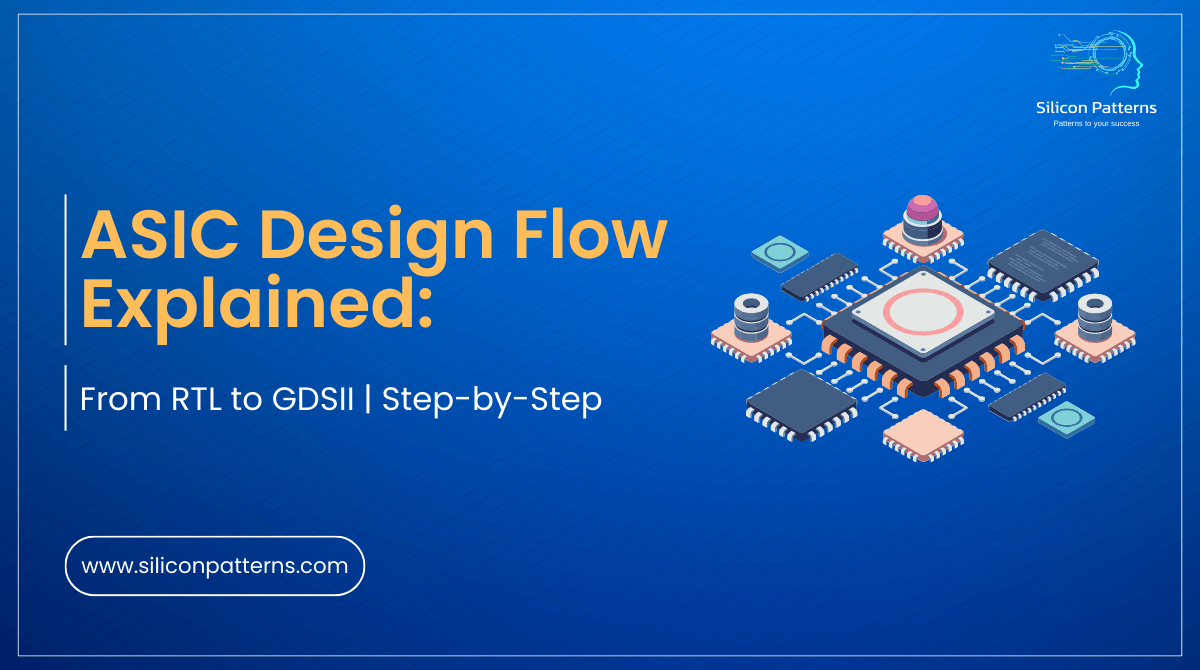 Silicon Patterns
Patterns to your success

ASIC Design Flow Explained:

From RTL to GDSII | Step-by-Step

www.siliconpatterns.com